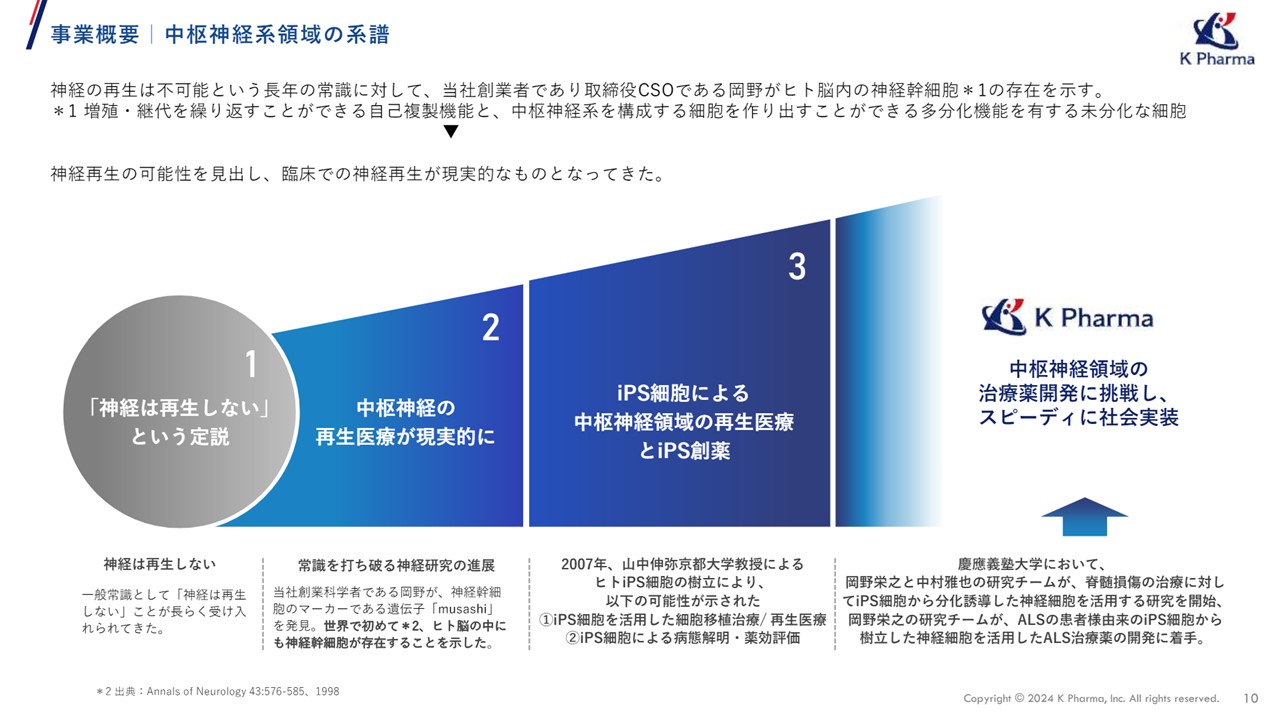 事業概要｜中枢神経系領域の系譜

K Pharma

神経の再生は不可能という長年の常識に対して、当社創業者であり取締役CSOである岡野がヒト脳内の神経幹細胞＊1の存在を示す。
＊1 増殖・継代を繰り返すことができる自己複製機能と、中枢神経系を構成する細胞を作り出すことができる多分化機能を有する未分化な細胞
▼
神経再生の可能性を見出し、臨床での神経再生が現実的なものとなってきた。

1
「神経は再生しない」という定説

2
中枢神経の再生医療が現実的に

3
iPS細胞による中枢神経領域の再生医療とiPS創薬

K Pharma
中枢神経領域の治療薬開発に挑戦し、スピーディに社会実装

神経は再生しない
一般常識として「神経は再生しない」ことが長らく受け入れられてきた。

常識を打ち破る神経研究の進展
当社創業科学者である岡野が、神経幹細胞のマーカーである遺伝子「musashi」を発見。世界で初めて＊2、ヒト脳の中にも神経幹細胞が存在することを示した。

2007年、山中伸弥京都大学教授によるヒトiPS細胞の樹立により、以下の可能性が示された
①iPS細胞を活用した細胞移植治療/ 再生医療
②iPS細胞による病態解明・薬効評価

慶應義塾大学において、岡野栄之と中村雅也の研究チームが、脊髄損傷の治療に対してiPS細胞から分化誘導した神経細胞を活用する研究を開始、岡野栄之の研究チームが、ALSの患者様由来のiPS細胞から樹立した神経細胞を活用したALS治療薬の開発に着手。

＊2 出典：Annals of Neurology 43:576-585、1998

Copyright © 2024 K Pharma, Inc. All rights reserved.　10